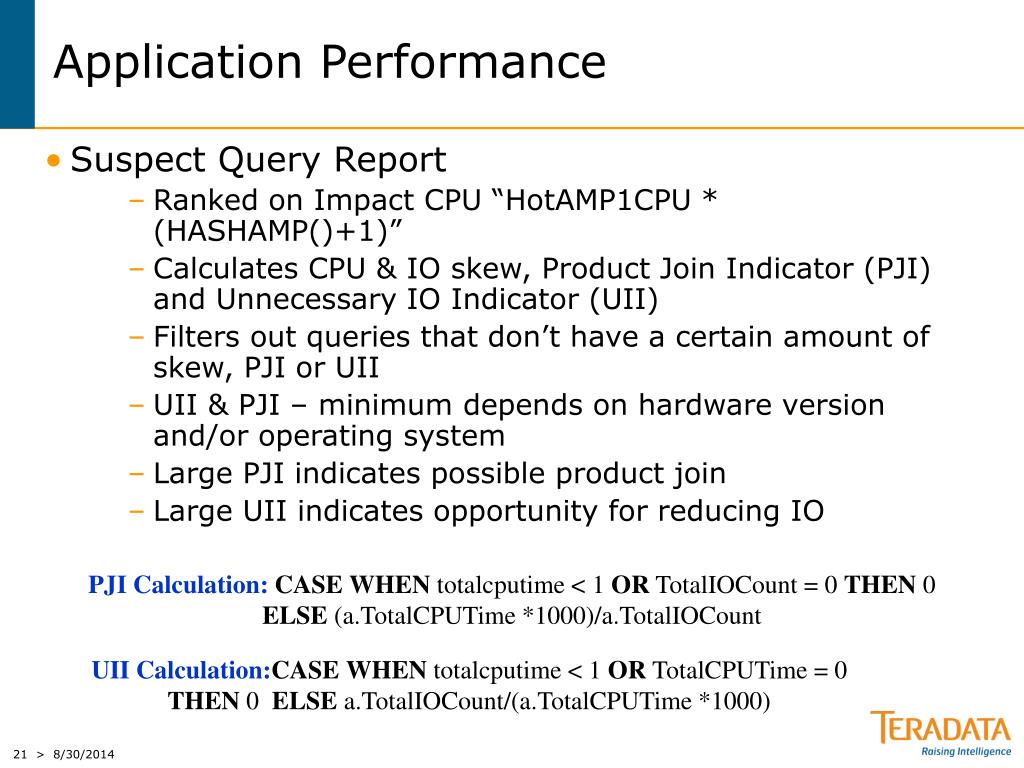 Application Performance

• Suspect Query Report

– Ranked on Impact CPU “HotAMP1CPU * (HASHAMP()+1)”

– Calculates CPU & IO skew, Product Join Indicator (PJI) and Unnecessary IO Indicator (UII)

– Filters out queries that don’t have a certain amount of skew, PJI or UII

– UII & PJI – minimum depends on hardware version and/or operating system

– Large PJI indicates possible product join

– Large UII indicates opportunity for reducing IO

PJI Calculation: CASE WHEN totalcputime < 1 OR TotalIOCount = 0 THEN 0 ELSE (a.TotalCPUTime *1000)/a.TotalIOCount

UII Calculation:CASE WHEN totalcputime < 1 OR TotalCPUTime = 0 THEN 0 ELSE a.TotalIOCount/(a.TotalCPUTime *1000)

21 > 8/30/2014

TERADATA
Raising Intelligence